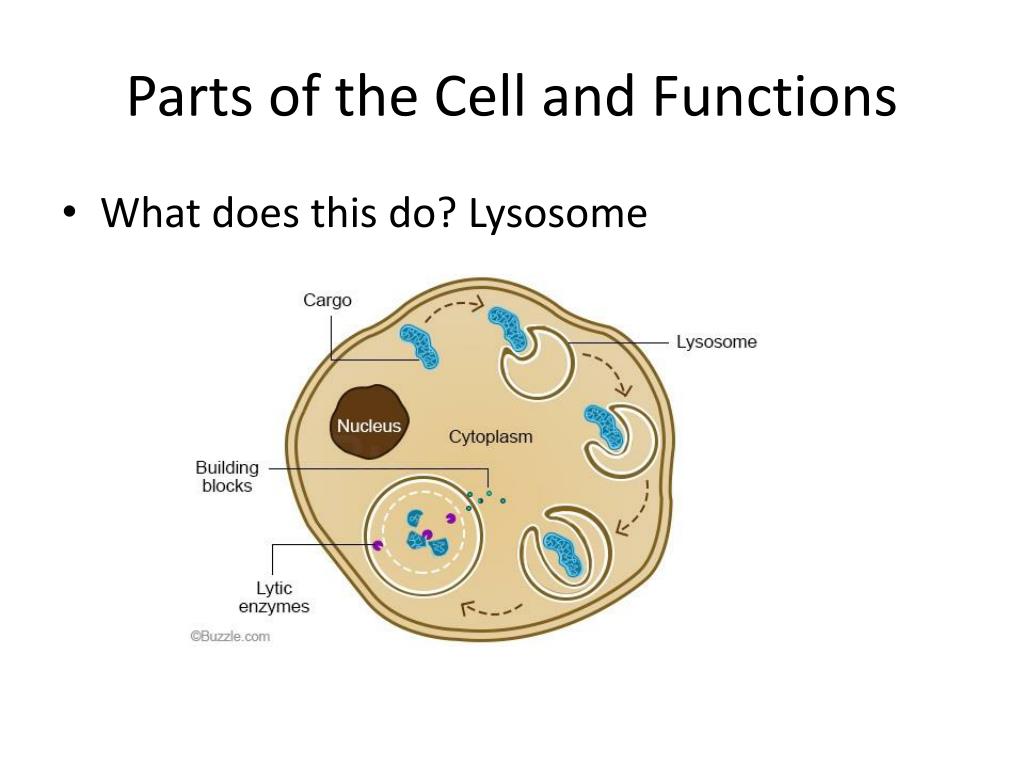 Parts of the Cell and Functions

• What does this do? Lysosome

Cargo

Lysosome

Nucleus

Cytoplasm

Building blocks

Lytic enzymes

©Buzzle.com